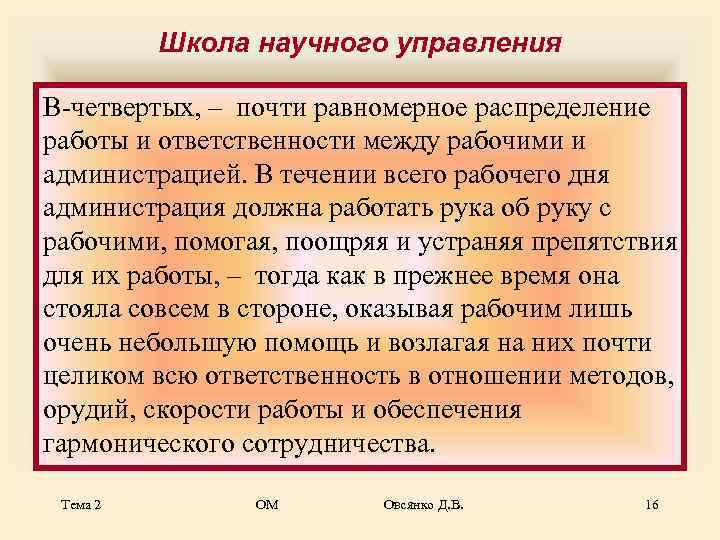 Школа научного управления

В-четвертых, – почти равномерное распределение работы и ответственности между рабочими и администрацией. В течении всего рабочего дня администрация должна работать рука об руку с рабочими, помогая, поощряя и устраняя препятствия для их работы, – тогда как в прежнее время она стояла совсем в стороне, оказывая рабочим лишь очень небольшую помощь и возлагая на них почти целиком всю ответственность в отношении методов, орудий, скорости работы и обеспечения гармонического сотрудничества.

Тема 2 ОМ Овсянко Д.В. 16